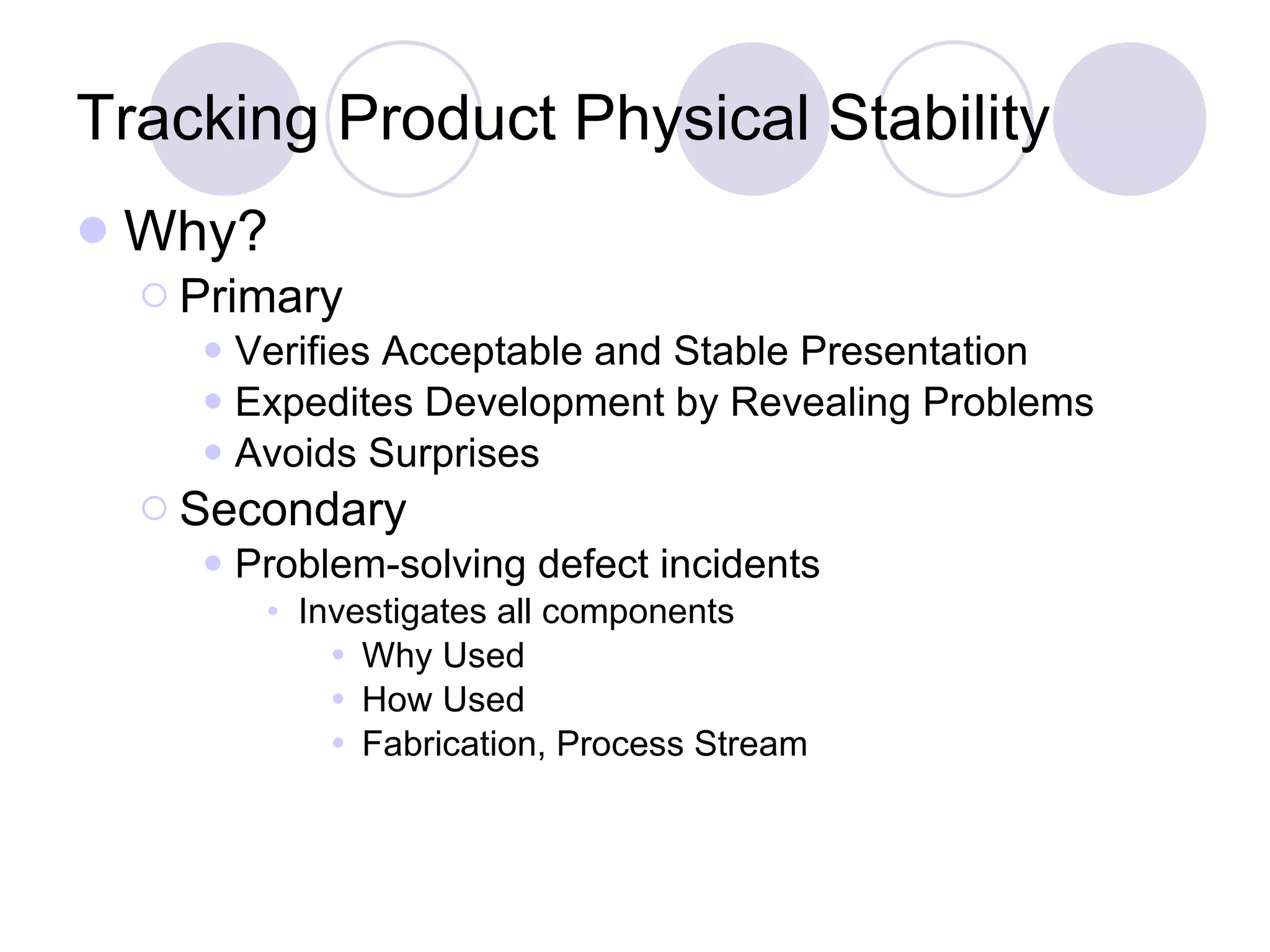 Tracking Product Physical Stability

Why?

Primary

Verifies Acceptable and Stable Presentation

Expedites Development by Revealing Problems

Avoids Surprises

Secondary

Problem-solving defect incidents

Investigates all components

Why Used

How Used

Fabrication, Process Stream